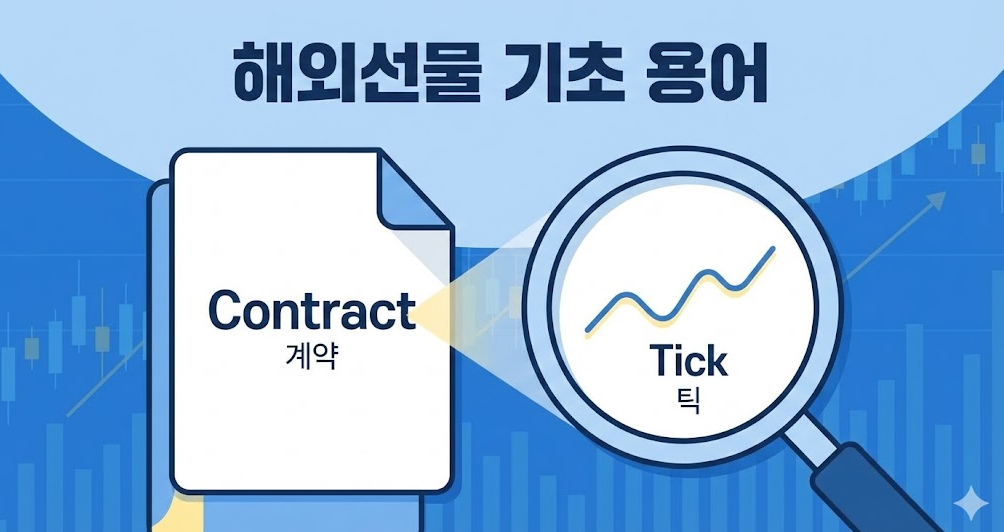 해외선물 기초 용어

Contract
계약

Tick
틱